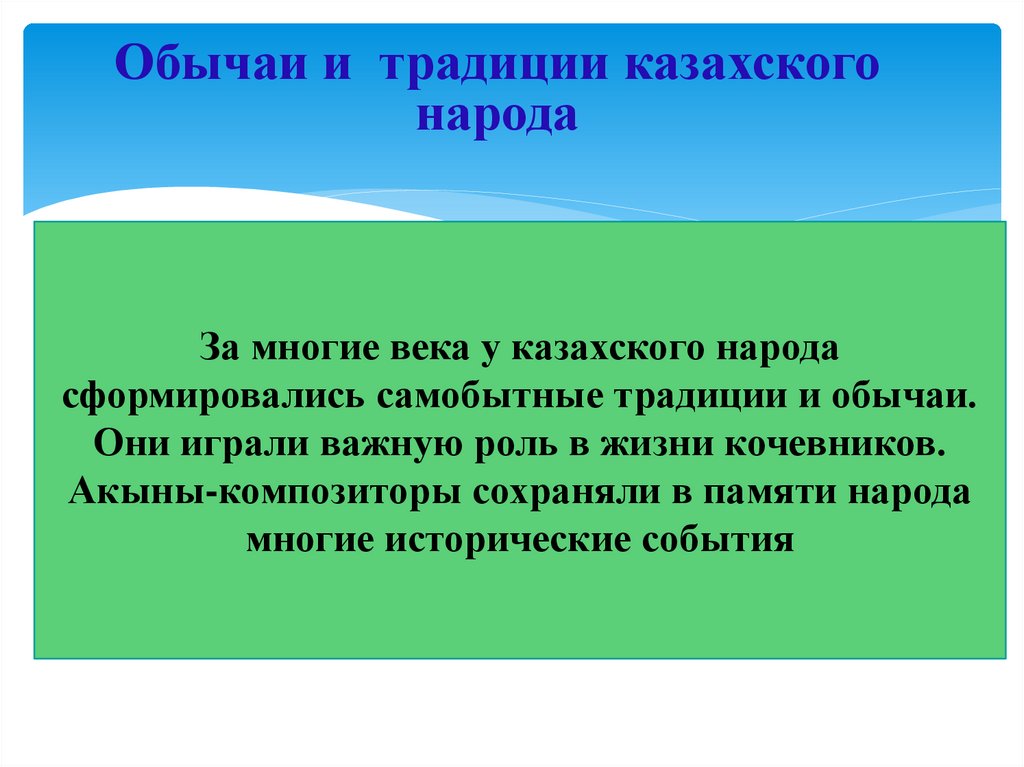 Обычаи и традиции казахского народа

За многие века у казахского народа сформировались самобытные традиции и обычаи. Они играли важную роль в жизни кочевников. Акыны-композиторы сохраняли в памяти народа многие исторические события